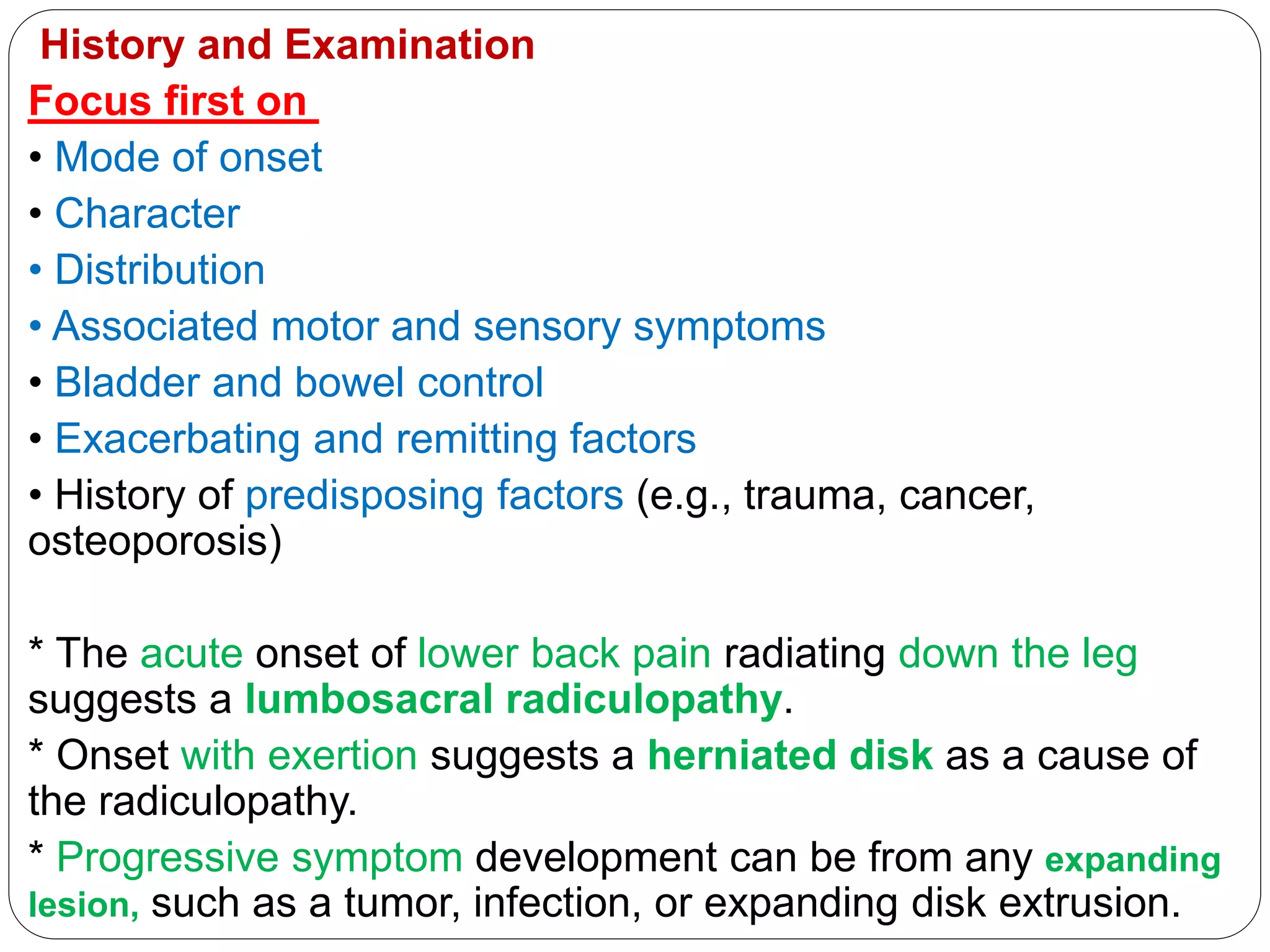 History and Examination

Focus first on

• Mode of onset
• Character
• Distribution
• Associated motor and sensory symptoms
• Bladder and bowel control
• Exacerbating and remitting factors
• History of predisposing factors (e.g., trauma, cancer, osteoporosis)

* The acute onset of lower back pain radiating down the leg suggests a lumbosacral radiculopathy.

* Onset with exertion suggests a herniated disk as a cause of the radiculopathy.

* Progressive symptom development can be from any expanding lesion, such as a tumor, infection, or expanding disk extrusion.